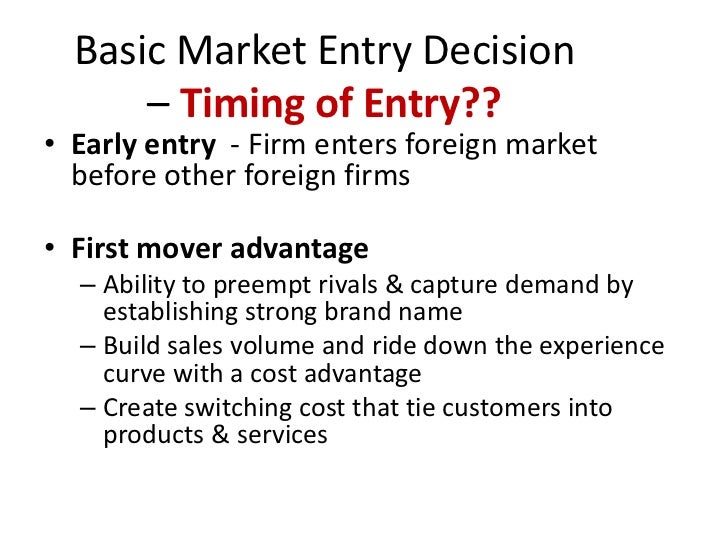 Basic Market Entry Decision
– Timing of Entry??

• Early entry - Firm enters foreign market before other foreign firms

• First mover advantage
– Ability to preempt rivals & capture demand by establishing strong brand name
– Build sales volume and ride down the experience curve with a cost advantage
– Create switching cost that tie customers into products & services